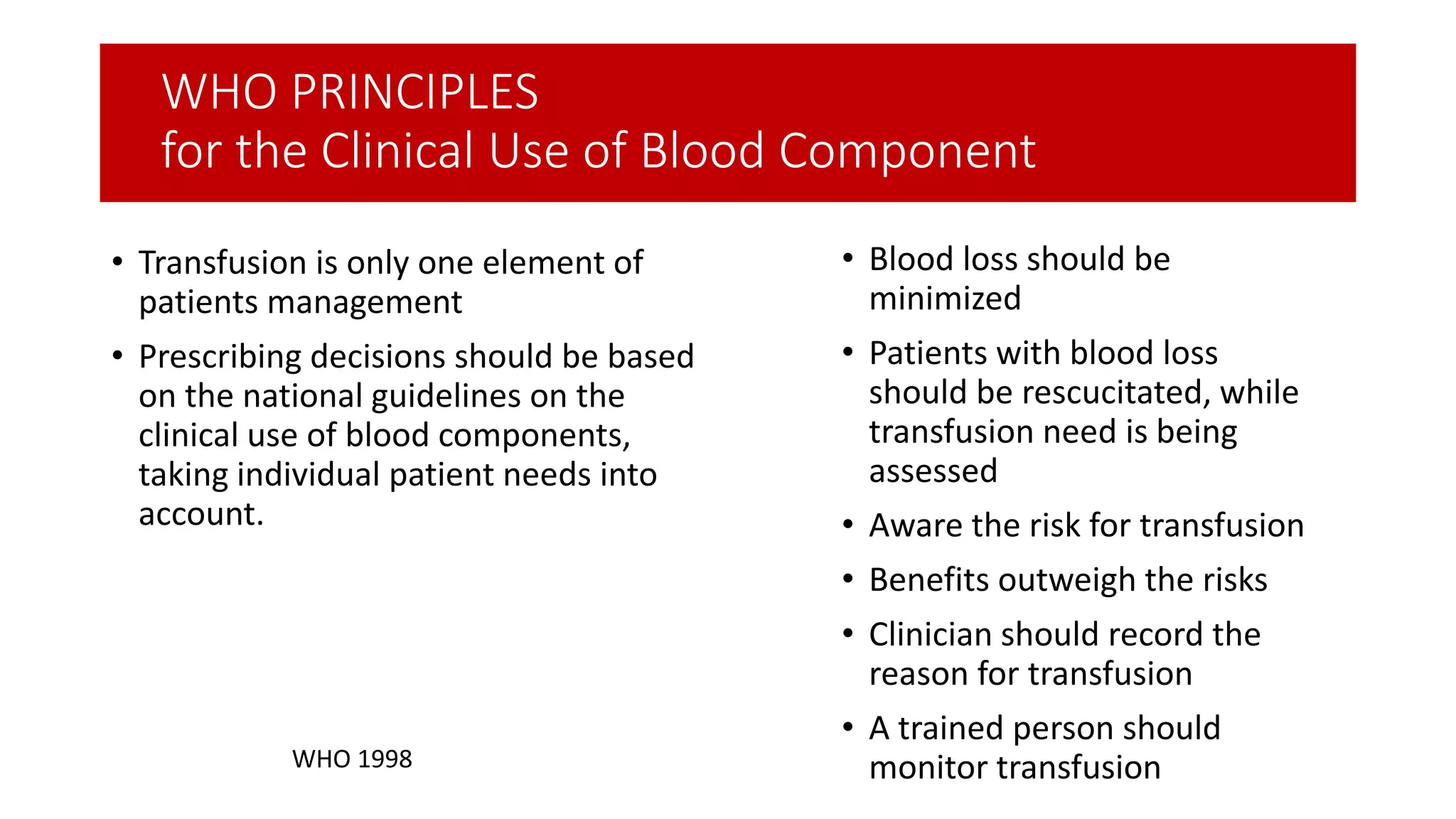 WHO PRINCIPLES
for the Clinical Use of Blood Component

• Transfusion is only one element of patients management
• Prescribing decisions should be based on the national guidelines on the clinical use of blood components, taking individual patient needs into account.

WHO 1998

• Blood loss should be minimized
• Patients with blood loss should be rescucitated, while transfusion need is being assessed
• Aware the risk for transfusion
• Benefits outweigh the risks
• Clinician should record the reason for transfusion
• A trained person should monitor transfusion